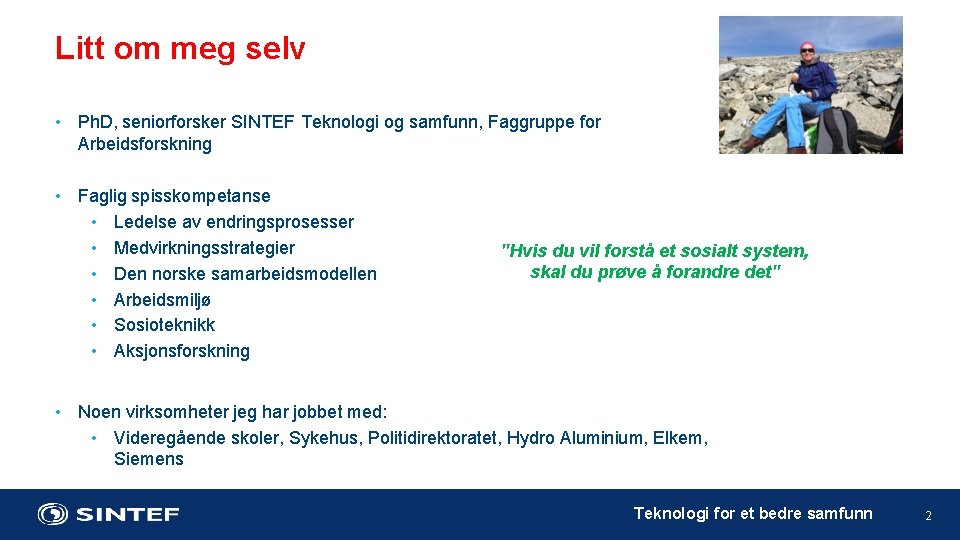 Litt om meg selv

• PhD, seniorforsker SINTEF Teknologi og samfunn, Faggruppe for Arbeidsforskning

• Faglig spisskompetanse
  • Ledelse av endringsprosesser
  • Medvirkningsstrategier
  • Den norske samarbeidsmodellen
  • Arbeidsmiljø
  • Sosioteknikk
  • Aksjonsforskning

"Hvis du vil forstå et sosialt system, skal du prøve å forandre det"

• Noen virksomheter jeg har jobbet med:
  • Videregående skoler, Sykehus, Politidirektoratet, Hydro Aluminium, Elkem, Siemens

SINTEF

Teknologi for et bedre samfunn

2